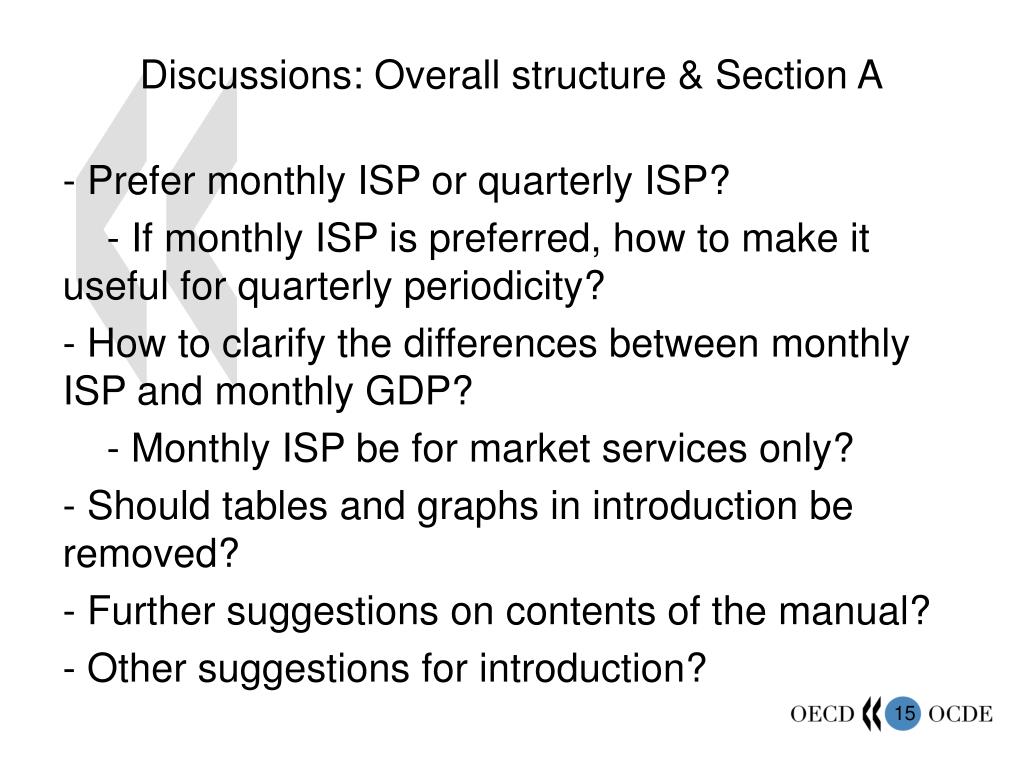 Discussions: Overall structure & Section A

- Prefer monthly ISP or quarterly ISP?

- If monthly ISP is preferred, how to make it useful for quarterly periodicity?

- How to clarify the differences between monthly ISP and monthly GDP?

- Monthly ISP be for market services only?

- Should tables and graphs in introduction be removed?

- Further suggestions on contents of the manual?

- Other suggestions for introduction?

OECD 15 OCDE